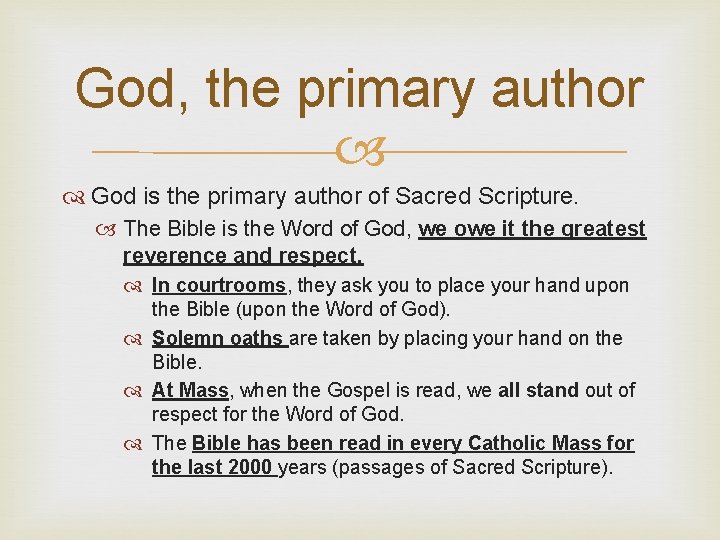 God, the primary author

God is the primary author of Sacred Scripture.

The Bible is the Word of God, we owe it the greatest reverence and respect.

In courtrooms, they ask you to place your hand upon the Bible (upon the Word of God).

Solemn oaths are taken by placing your hand on the Bible.

At Mass, when the Gospel is read, we all stand out of respect for the Word of God.

The Bible has been read in every Catholic Mass for the last 2000 years (passages of Sacred Scripture).